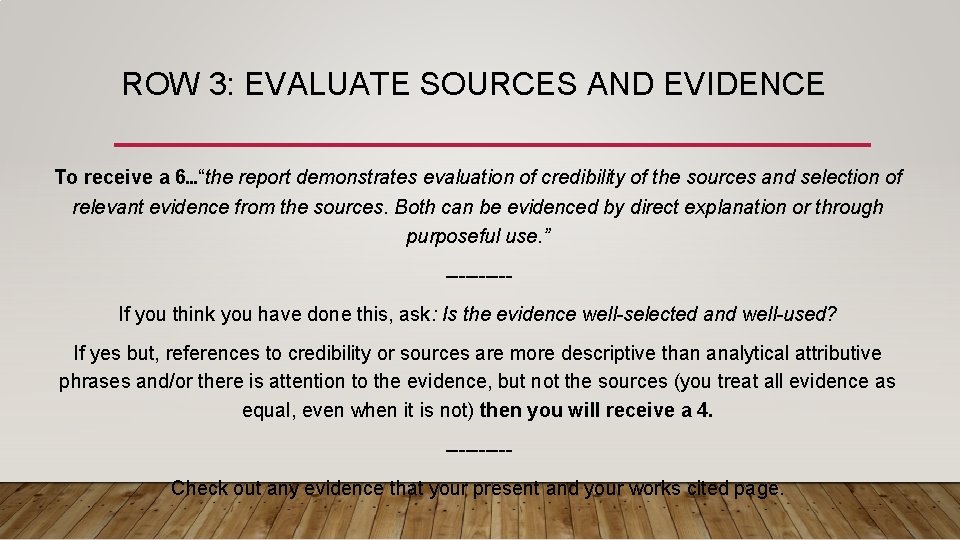 ROW 3: EVALUATE SOURCES AND EVIDENCE

To receive a 6…"the report demonstrates evaluation of credibility of the sources and selection of relevant evidence from the sources. Both can be evidenced by direct explanation or through purposeful use."

--------

If you think you have done this, ask: Is the evidence well-selected and well-used?

If yes but, references to credibility or sources are more descriptive than analytical attributive phrases and/or there is attention to the evidence, but not the sources (you treat all evidence as equal, even when it is not) then you will receive a 4.

--------

Check out any evidence that your present and your works cited page.